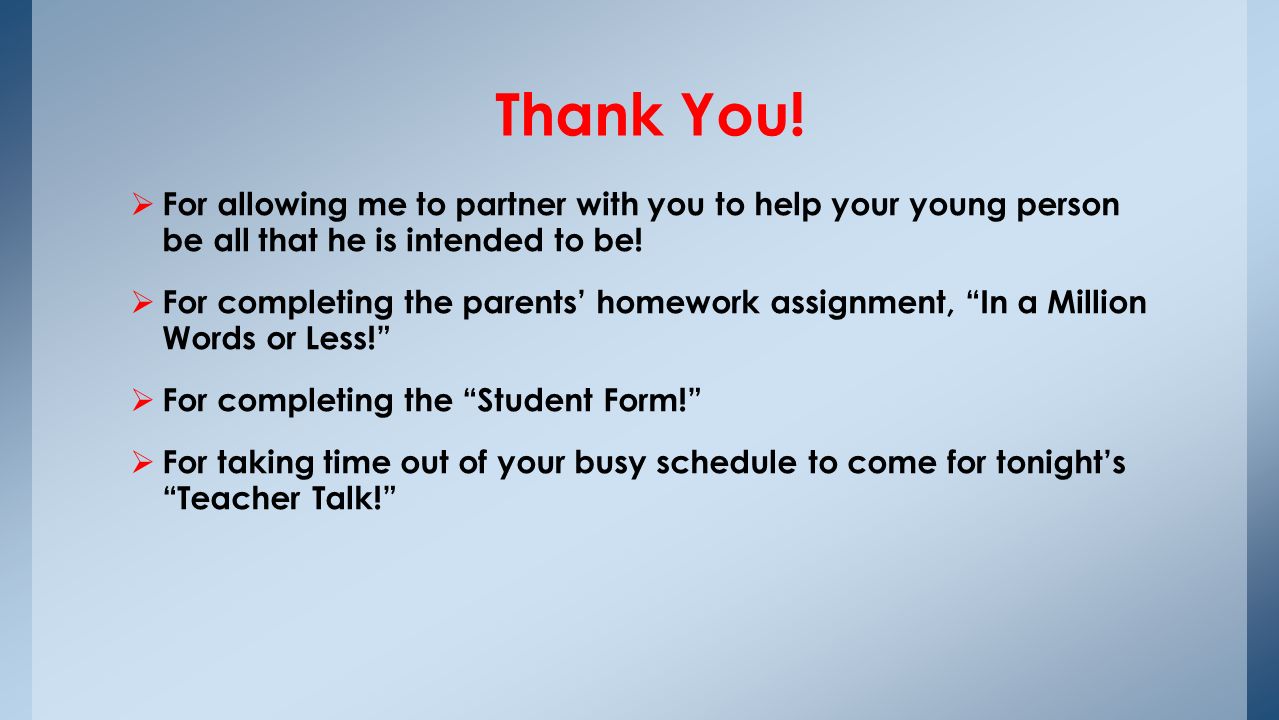 Thank You!

➢ For allowing me to partner with you to help your young person be all that he is intended to be!

➢ For completing the parents’ homework assignment, “In a Million Words or Less!”

➢ For completing the “Student Form!”

➢ For taking time out of your busy schedule to come for tonight’s “Teacher Talk!”